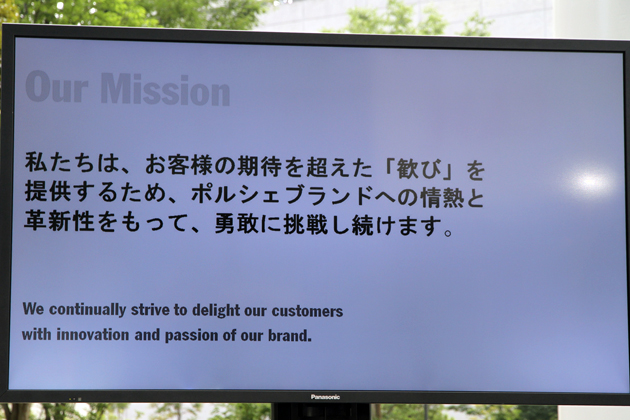 Our Mission

私たちは、お客様の期待を超えた「歓び」を提供するため、ポルシェブランドへの情熱と革新性をもって、勇敢に挑戦し続けます。

We continually strive to delight our customers with innovation and passion of our brand.

Panasonic